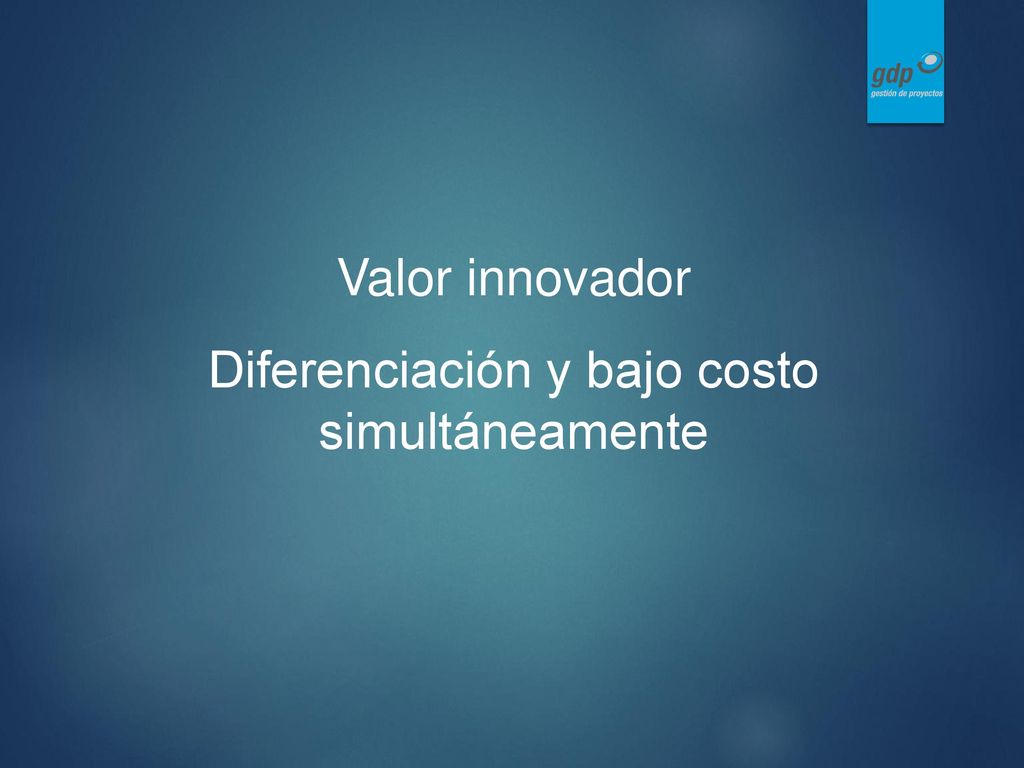 gdp
gestión de proyectos

Valor innovador

Diferenciación y bajo costo simultáneamente